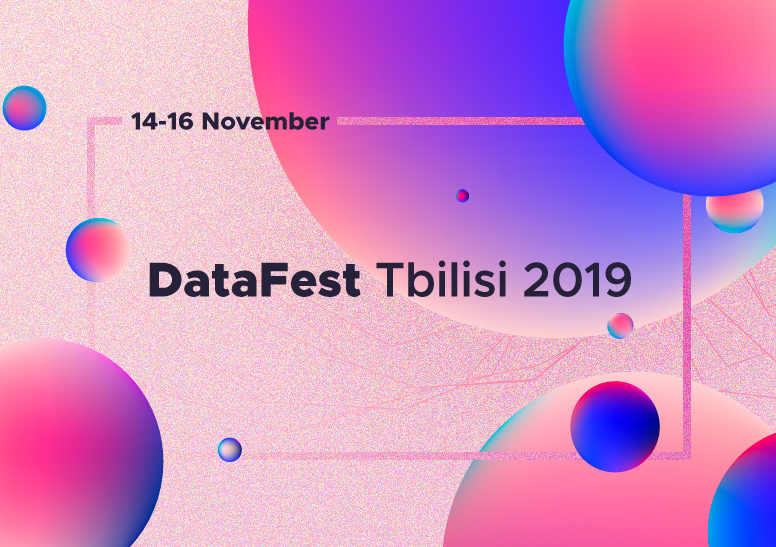 14-16 November

DataFest Tbilisi 2019